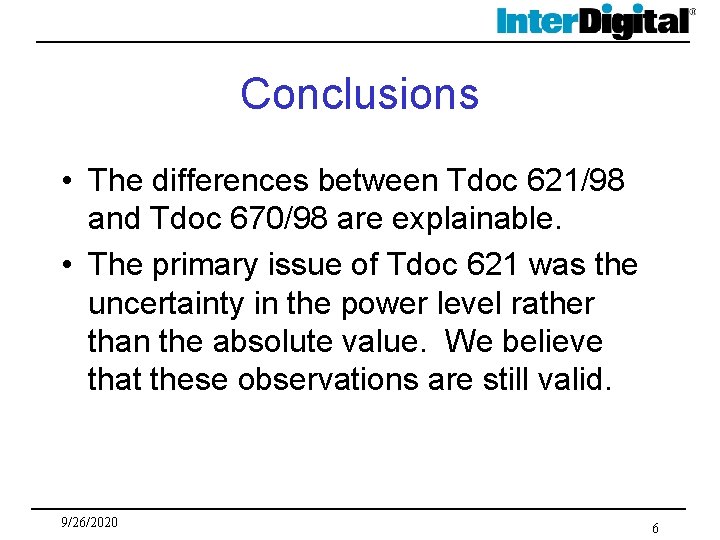 InterDigital®

Conclusions

• The differences between Tdoc 621/98 and Tdoc 670/98 are explainable.

• The primary issue of Tdoc 621 was the uncertainty in the power level rather than the absolute value. We believe that these observations are still valid.

9/26/2020

6